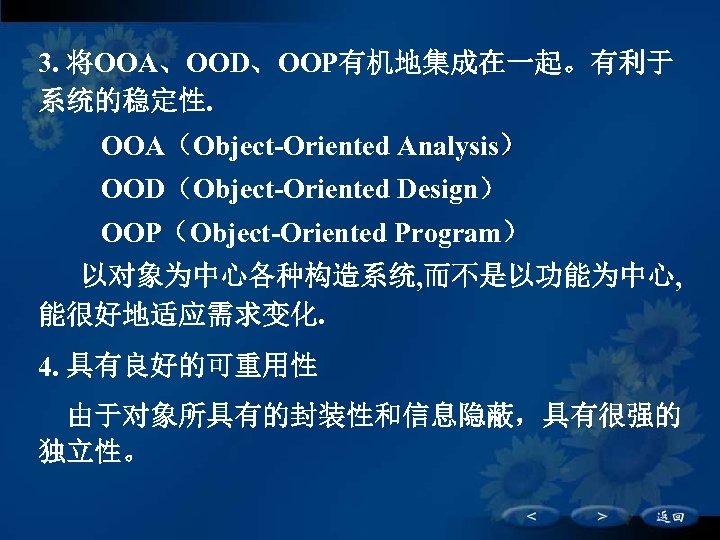 3. 将OOA、OOD、OOP有机地集成在一起。有利于系统的稳定性.

OOA（Object-Oriented Analysis）

OOD（Object-Oriented Design）

OOP（Object-Oriented Program）

以对象为中心各种构造系统,而不是以功能为中心,能很好地适应需求变化.

4. 具有良好的可重用性

由于对象所具有的封装性和信息隐蔽，具有很强的独立性。

<

>

返回